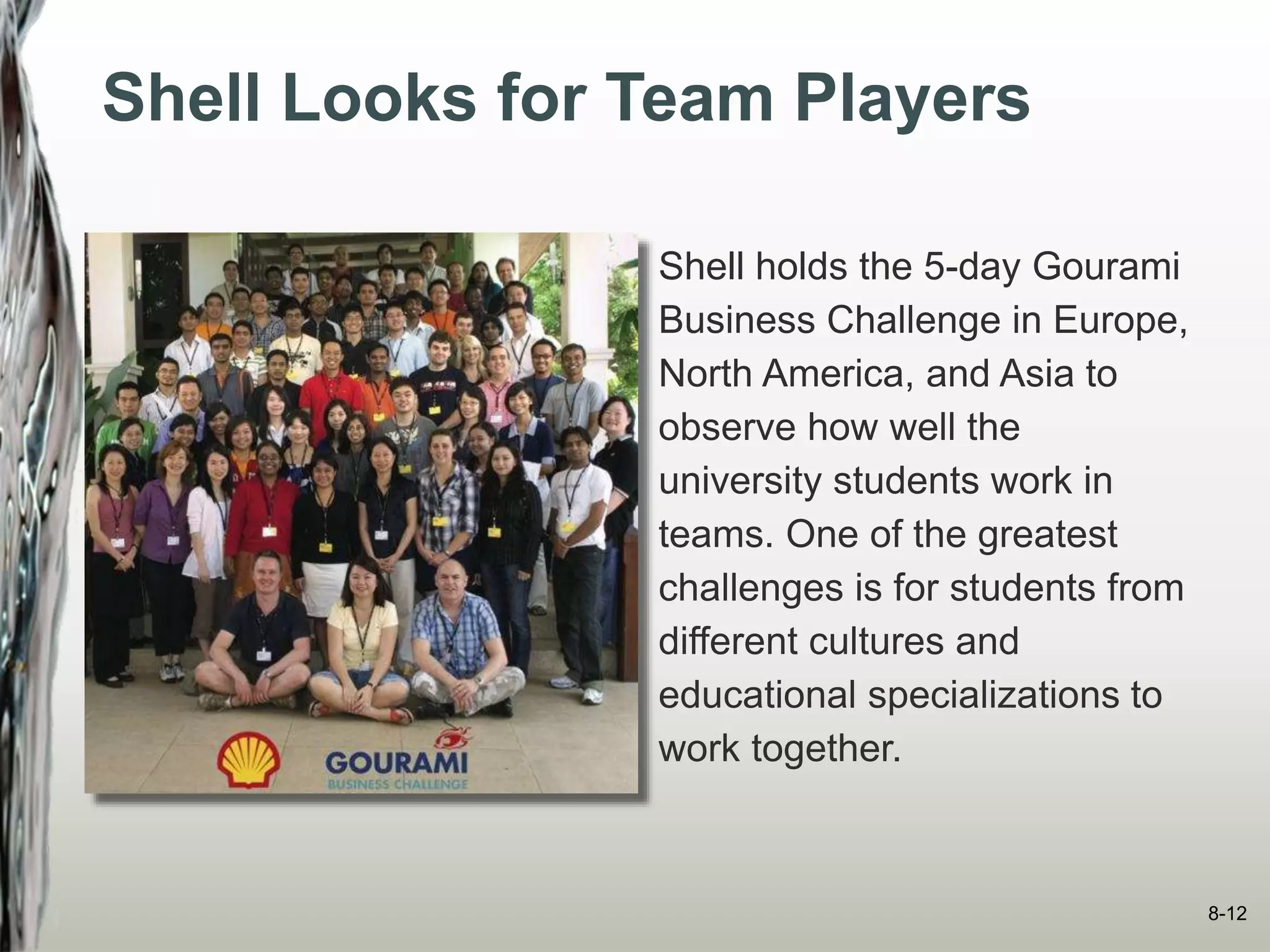 Shell Looks for Team Players

GOURAMI
BUSINESS CHALLENGE

Shell holds the 5-day Gourami Business Challenge in Europe, North America, and Asia to observe how well the university students work in teams. One of the greatest challenges is for students from different cultures and educational specializations to work together.

8-12